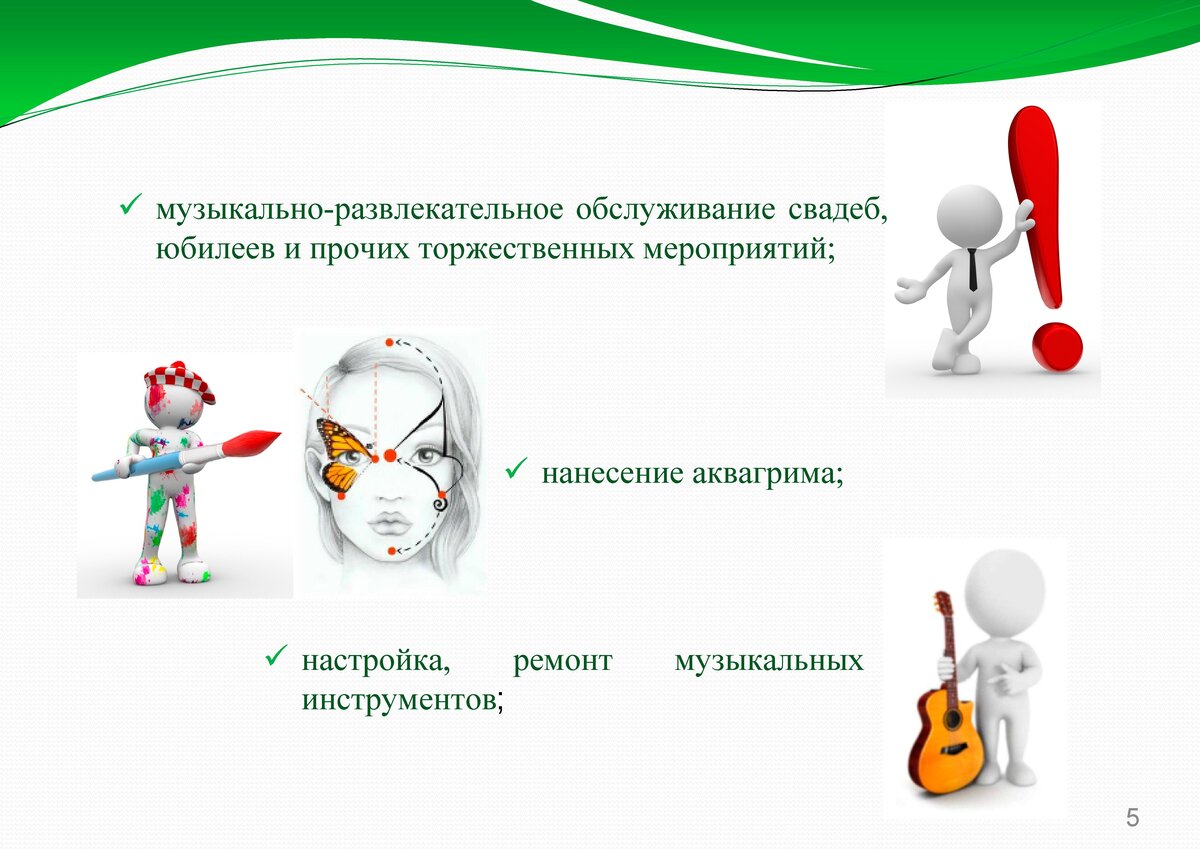 ✓ музыкально-развлекательное обслуживание свадеб, юбилеев и прочих торжественных мероприятий;

✓ нанесение аквагрима;

✓ настройка, ремонт музыкальных инструментов;

5